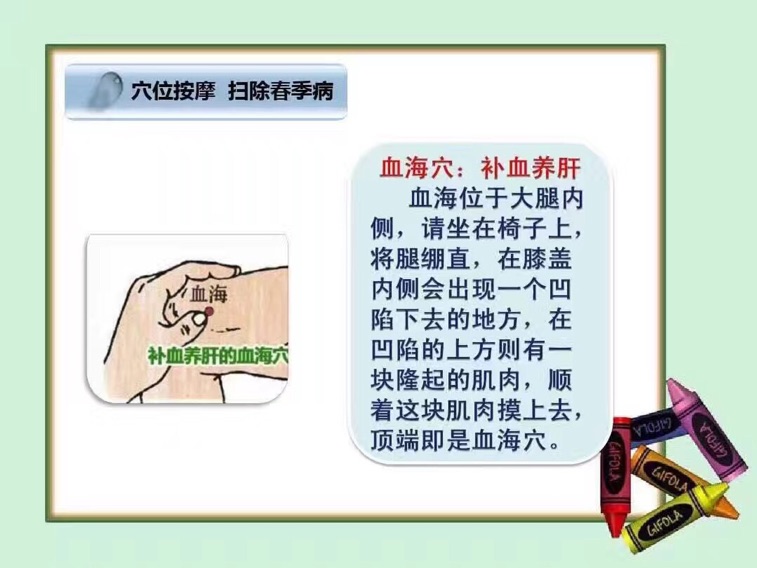 穴位按摩 扫除春季病

血海
补血养肝的血海穴

血海穴：补血养肝

血海位于大腿内侧，请坐在椅子上，将腿绷直，在膝盖内侧会出现一个凹陷下去的地方，在凹陷的上方则有一块隆起的肌肉，顺着这块肌肉摸上去，顶端即是血海穴。

GIFOLA GIFOLA GIFOLA GIFOLA GIFOLA